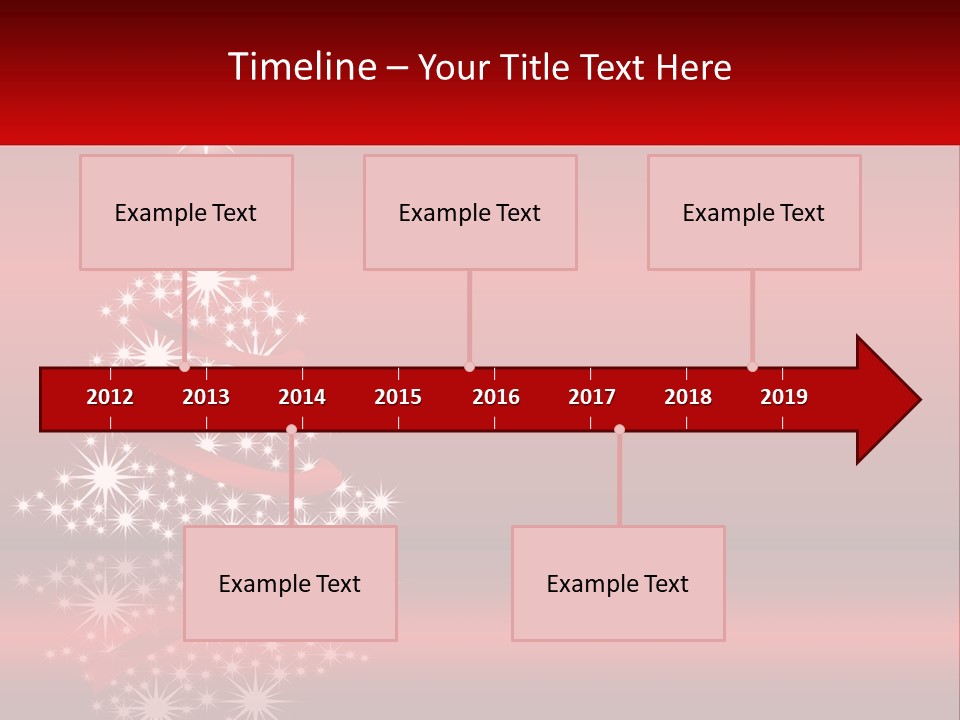 Timeline – Your Title Text Here

Example Text

Example Text

Example Text

2012 2013 2014 2015 2016 2017 2018 2019

Example Text

Example Text